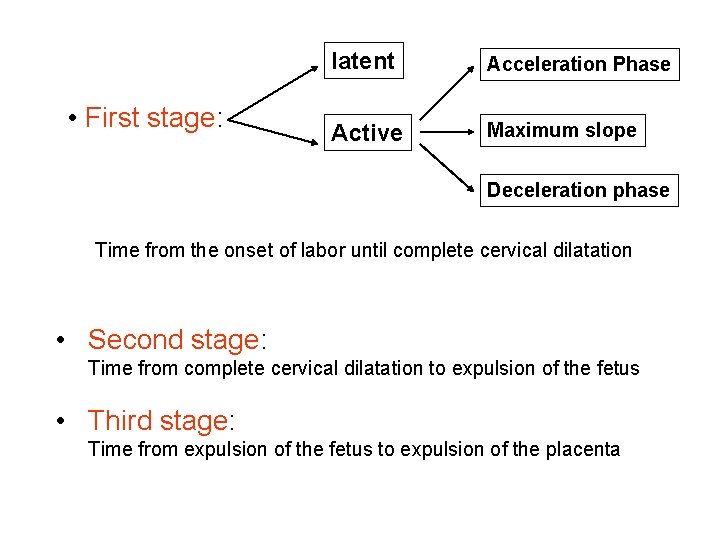 • First stage:

latent

Active

Acceleration Phase

Maximum slope

Deceleration phase

Time from the onset of labor until complete cervical dilatation

• Second stage:
Time from complete cervical dilatation to expulsion of the fetus

• Third stage:
Time from expulsion of the fetus to expulsion of the placenta